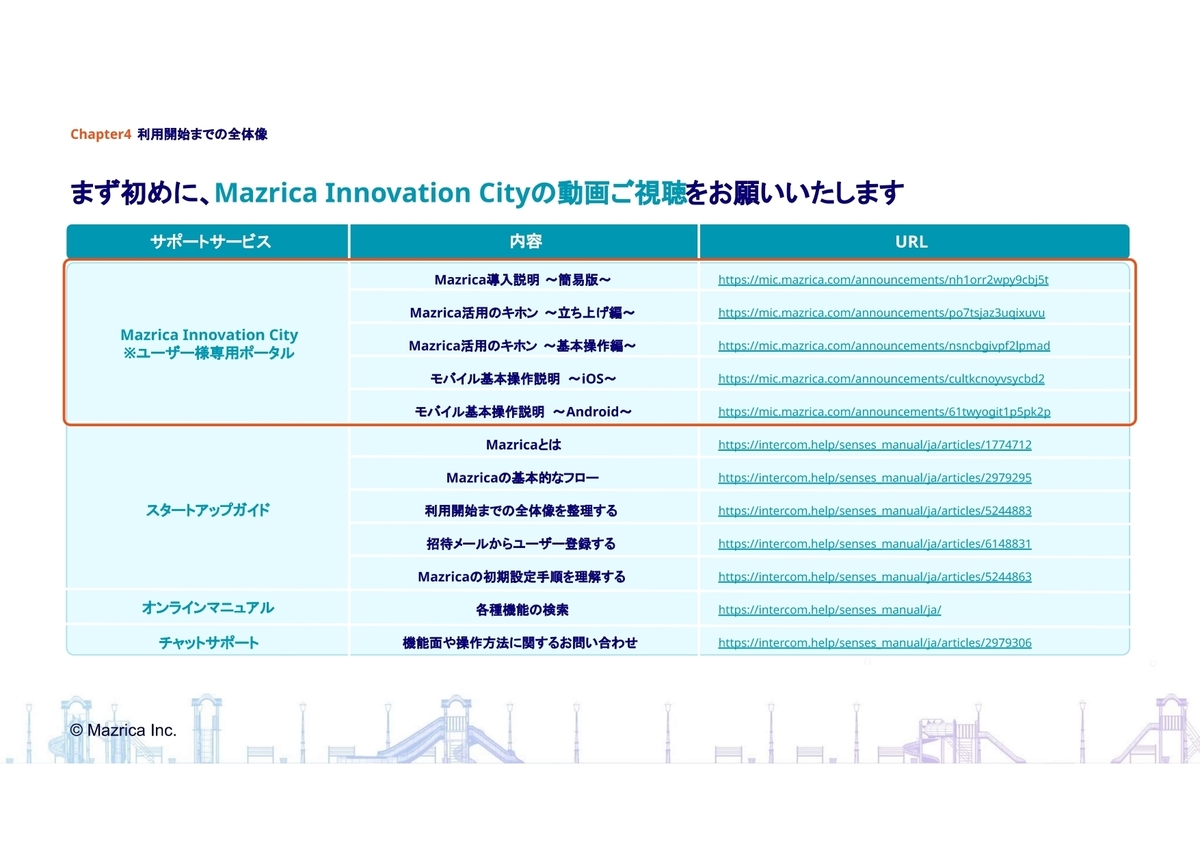 Chapter4 利用開始までの全体像

まず初めに、Mazrica Innovation Cityの動画ご視聴をお願いいたします

| サポートサービス | 内容 | URL |
|---|---|---|
| Mazrica Innovation City ※ユーザー様専用ポータル | Mazrica導入説明 ～簡易版～ | https://mic.mazrica.com/announcements/nh1orr2wpy9cbj5t |
| | Mazrica活用のキホン ～立ち上げ編～ | https://mic.mazrica.com/announcements/po7tsjaz3uqixuvu |
| | Mazrica活用のキホン ～基本操作編～ | https://mic.mazrica.com/announcements/nsncbgivpf2lpmad |
| | モバイル基本操作説明 ～iOS～ | https://mic.mazrica.com/announcements/cultkcnoyvsycbd2 |
| | モバイル基本操作説明 ～Android～ | https://mic.mazrica.com/announcements/61twyogit1p5pk2p |
| スタートアップガイド | Mazricaとは | https://intercom.help/senses_manual/ja/articles/1774712 |
| | Mazricaの基本的なフロー | https://intercom.help/senses_manual/ja/articles/2979295 |
| | 利用開始までの全体像を整理する | https://intercom.help/senses_manual/ja/articles/5244883 |
| | 招待メールからユーザー登録する | https://intercom.help/senses_manual/ja/articles/6148831 |
| | Mazricaの初期設定手順を理解する | https://intercom.help/senses_manual/ja/articles/5244863 |
| オンラインマニュアル | 各種機能の検索 | https://intercom.help/senses_manual/ja/ |
| チャットサポート | 機能面や操作方法に関するお問い合わせ | https://intercom.help/senses_manual/ja/articles/2979306 |

© Mazrica Inc.